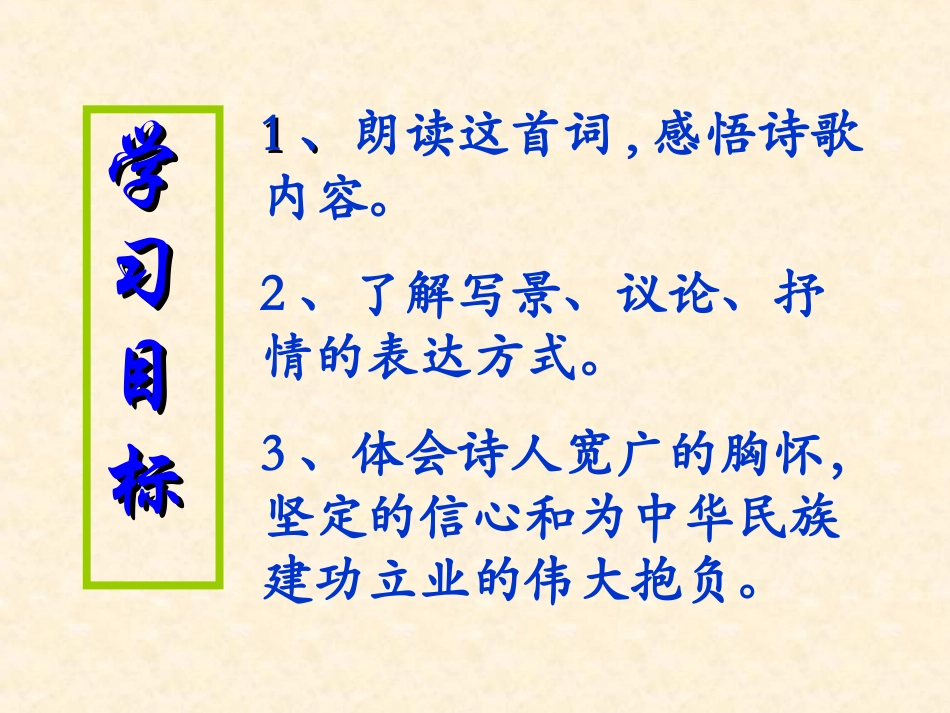 学习目标

1、朗读这首词，感悟诗歌内容。

2、了解写景、议论、抒情的表达方式。

3、体会诗人宽广的胸怀，坚定的信心和为中华民族建功立业的伟大抱负。